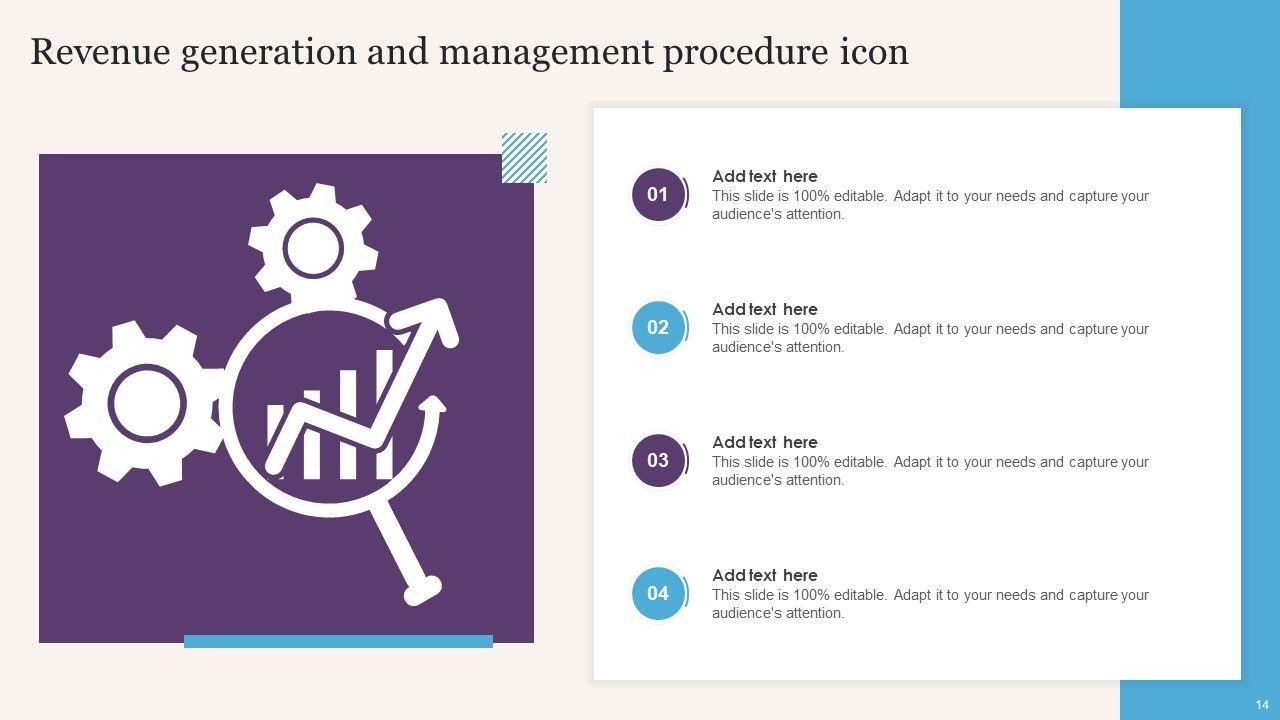 Revenue generation and management procedure icon

01
Add text here
This slide is 100% editable. Adapt it to your needs and capture your audience's attention.

02
Add text here
This slide is 100% editable. Adapt it to your needs and capture your audience's attention.

03
Add text here
This slide is 100% editable. Adapt it to your needs and capture your audience's attention.

04
Add text here
This slide is 100% editable. Adapt it to your needs and capture your audience's attention.

14